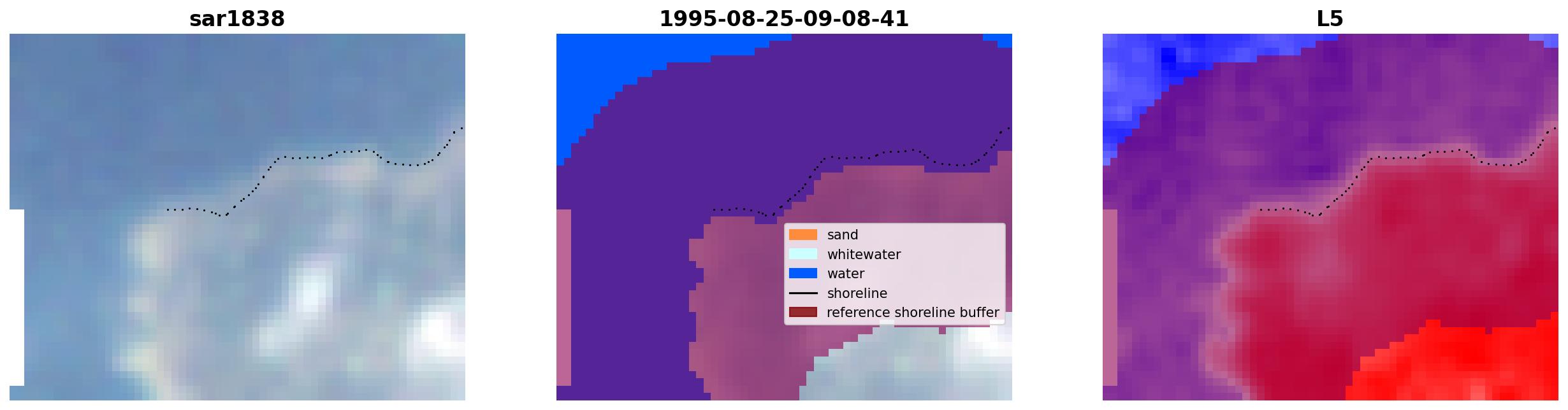 sar1838

1995-08-25-09-08-41

sand
whitewater
water
shoreline
reference shoreline buffer

L5